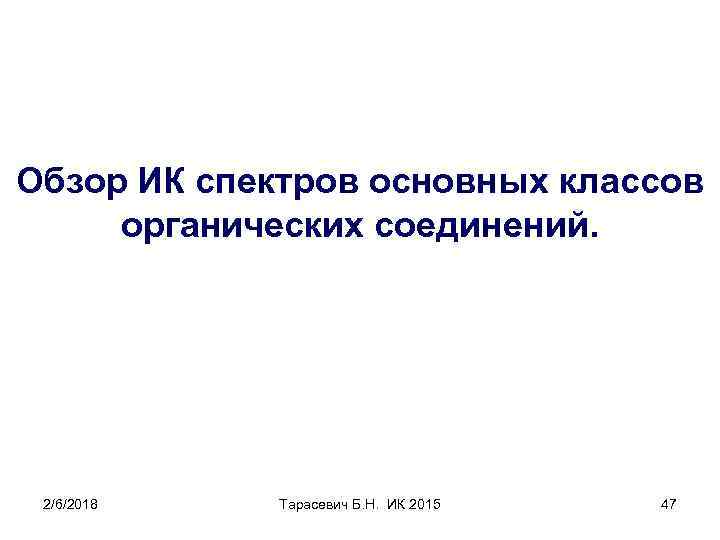 Обзор ИК спектров основных классов органических соединений.

2/6/2018

Тарасевич Б.Н. ИК 2015

47